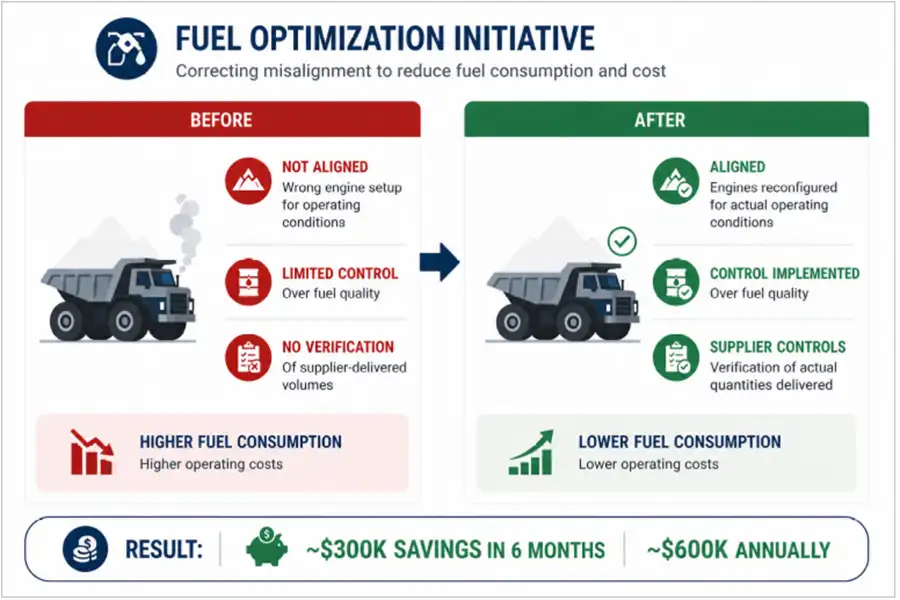 FUEL OPTIMIZATION INITIATIVE
Correcting misalignment to reduce fuel consumption and cost

BEFORE

NOT ALIGNED
Wrong engine setup for operating conditions

LIMITED CONTROL
Over fuel quality

NO VERIFICATION
Of supplier-delivered volumes

HIGHER FUEL CONSUMPTION
Higher operating costs

AFTER

ALIGNED
Engines reconfigured for actual operating conditions

CONTROL IMPLEMENTED
Over fuel quality

SUPPLIER CONTROLS
Verification of actual quantities delivered

LOWER FUEL CONSUMPTION
Lower operating costs

RESULT: ~$300K SAVINGS IN 6 MONTHS ~$600K ANNUALLY